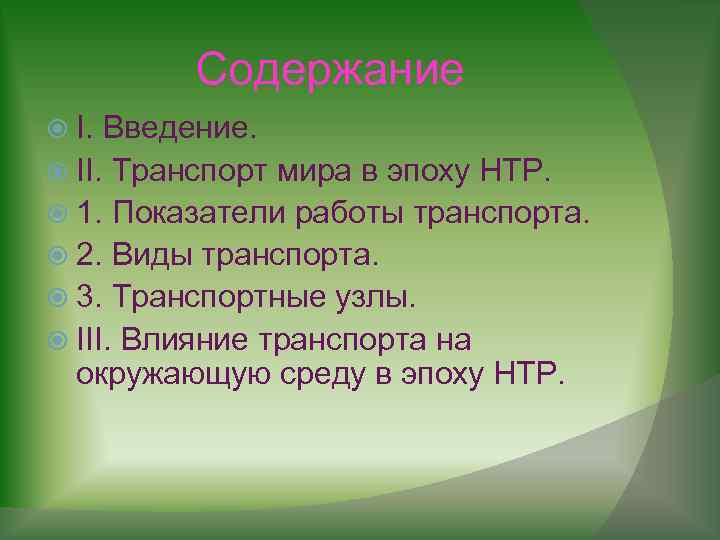 Содержание

I. Введение.

II. Транспорт мира в эпоху НТР.

1. Показатели работы транспорта.

2. Виды транспорта.

3. Транспортные узлы.

III. Влияние транспорта на окружающую среду в эпоху НТР.